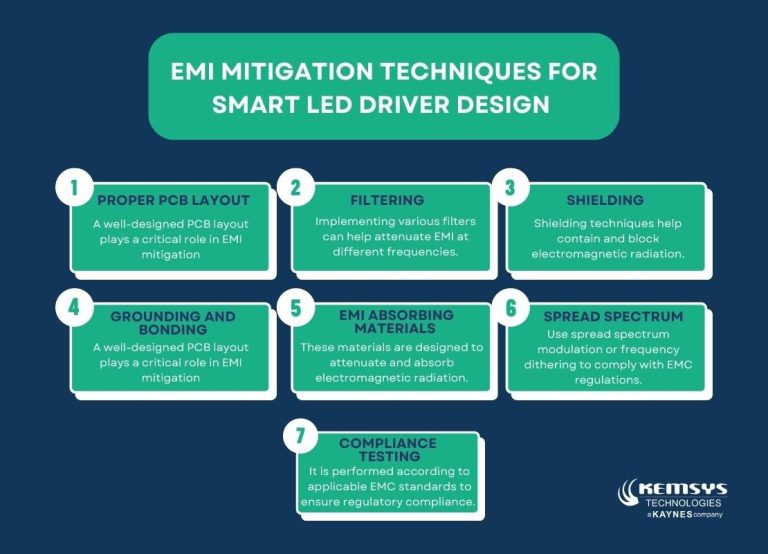 EMI MITIGATION TECHNIQUES FOR SMART LED DRIVER DESIGN

1
PROPER PCB LAYOUT
A well-designed PCB layout plays a critical role in EMI mitigation

2
FILTERING
Implementing various filters can help attenuate EMI at different frequencies.

3
SHIELDING
Shielding techniques help contain and block electromagnetic radiation.

4
GROUNDING AND BONDING
A well-designed PCB layout plays a critical role in EMI mitigation

5
EMI ABSORBING MATERIALS
These materials are designed to attenuate and absorb electromagnetic radiation.

6
SPREAD SPECTRUM
Use spread spectrum modulation or frequency dithering to comply with EMC regulations.

7
COMPLIANCE TESTING
It is performed according to applicable EMC standards to ensure regulatory compliance.

KEMSYS
TECHNOLOGIES
a KAYNES company